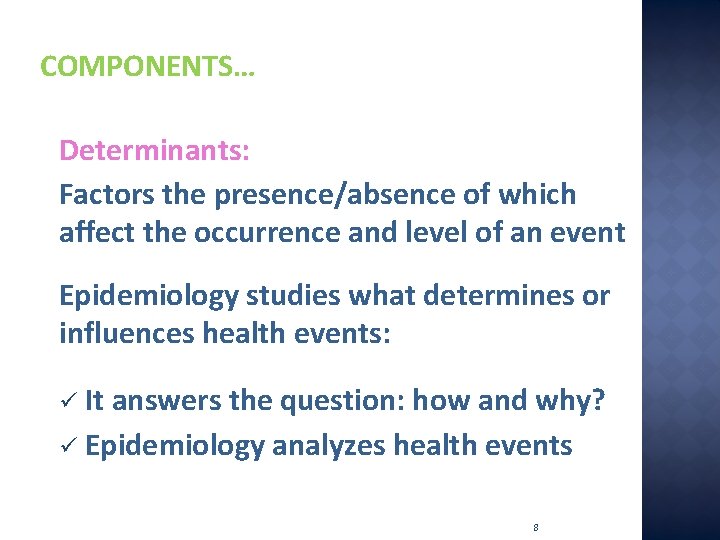 COMPONENTS…

Determinants:

Factors the presence/absence of which affect the occurrence and level of an event

Epidemiology studies what determines or influences health events:

✓ It answers the question: how and why?

✓ Epidemiology analyzes health events

8